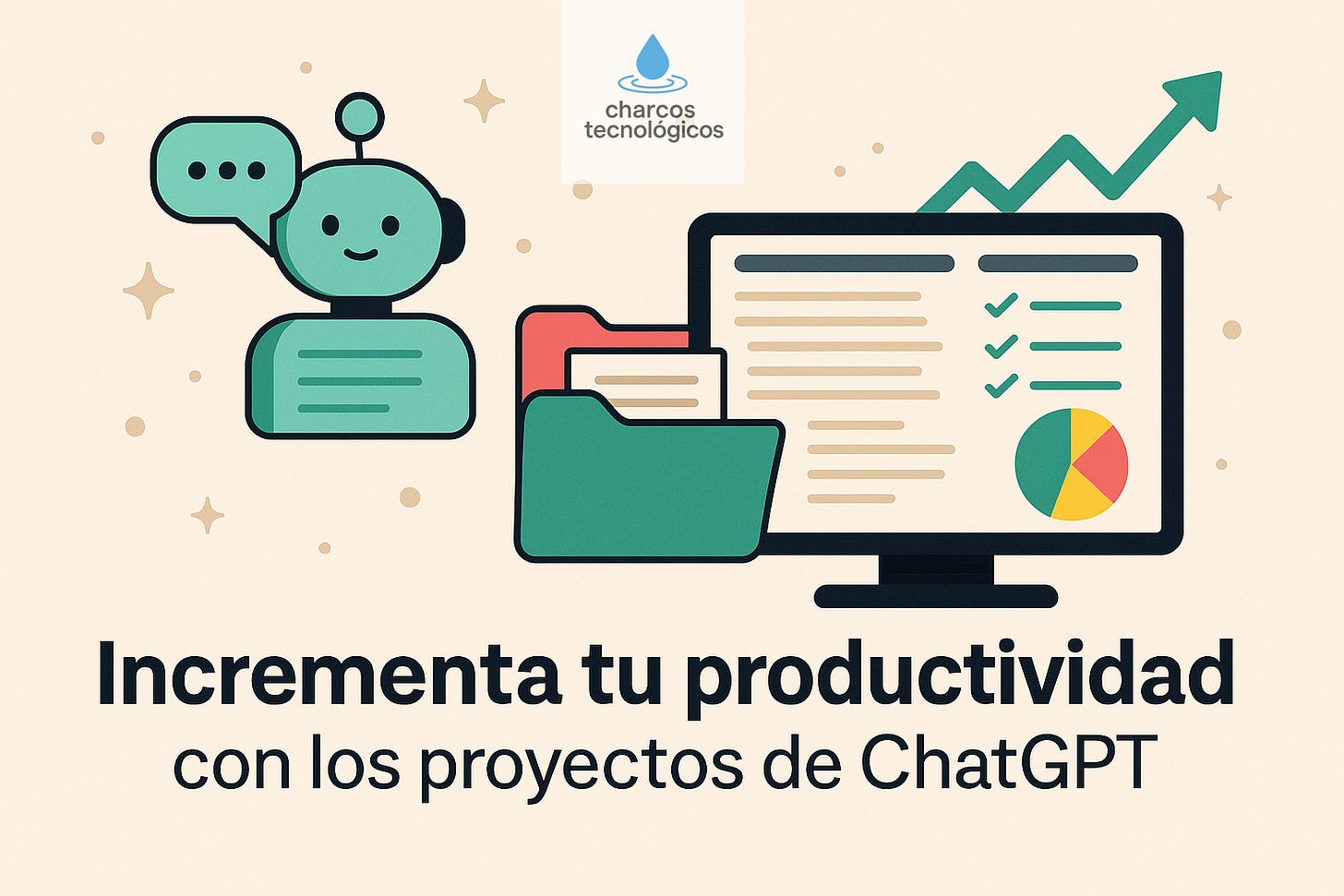 charcos
tecnológicos

Incrementa tu productividad
con los proyectos de ChatGPT